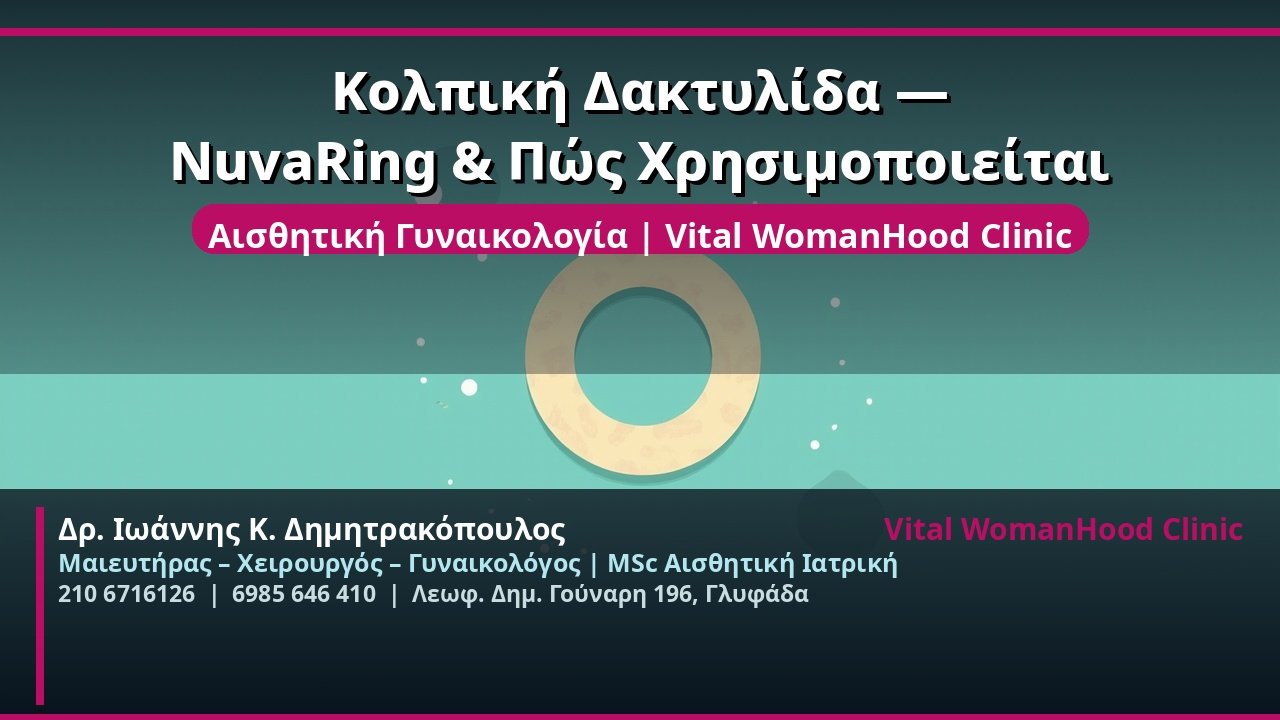 Κολπική Δακτυλίδα —
NuvaRing & Πώς Χρησιμοποιείται

Αισθητική Γυναικολογία | Vital WomanHood Clinic

Δρ. Ιωάννης Κ. Δημητρακόπουλος
Μαιευτήρας – Χειρουργός – Γυναικολόγος | MSc Αισθητική Ιατρική
210 6716126 | 6985 646 410 | Λεωφ. Δημ. Γούναρη 196, Γλυφάδα

Vital WomanHood Clinic